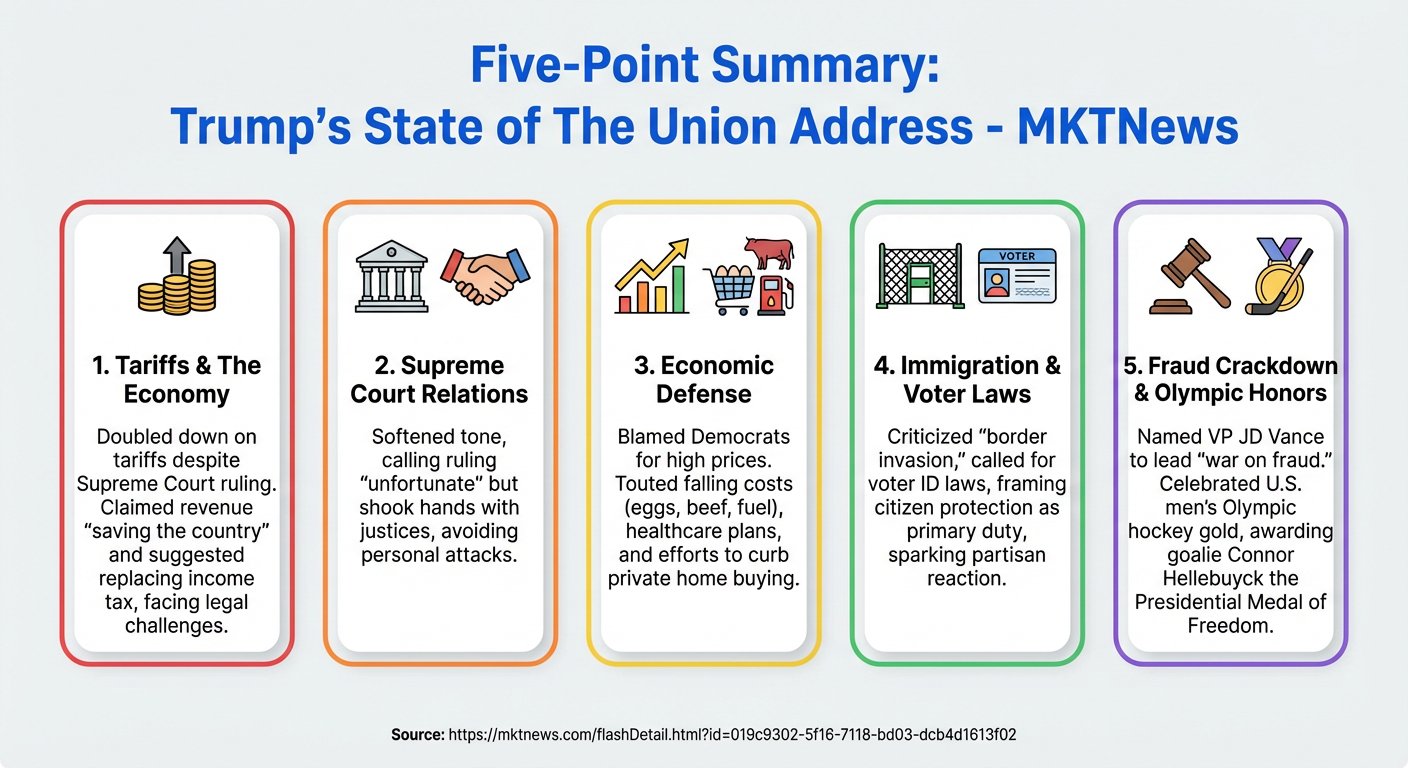 Five-Point Summary:
Trump's State of The Union Address - MKTNews

1. Tariffs & The Economy

Doubled down on tariffs despite Supreme Court ruling. Claimed revenue "saving the country" and suggested replacing income tax, facing legal challenges.

2. Supreme Court Relations

Softened tone, calling ruling "unfortunate" but shook hands with justices, avoiding personal attacks.

3. Economic Defense

Blamed Democrats for high prices. Touted falling costs (eggs, beef, fuel), healthcare plans, and efforts to curb private home buying.

VOTER

4. Immigration & Voter Laws

Criticized "border invasion," called for voter ID laws, framing citizen protection as primary duty, sparking partisan reaction.

5. Fraud Crackdown & Olympic Honors

Named VP JD Vance to lead "war on fraud." Celebrated U.S. men's Olympic hockey gold, awarding goalie Connor Hellebuyck the Presidential Medal of Freedom.

Source: https://mktnews.com/flashDetail.html?id=019c9302-5f16-7118-bd03-dcb4d1613f02